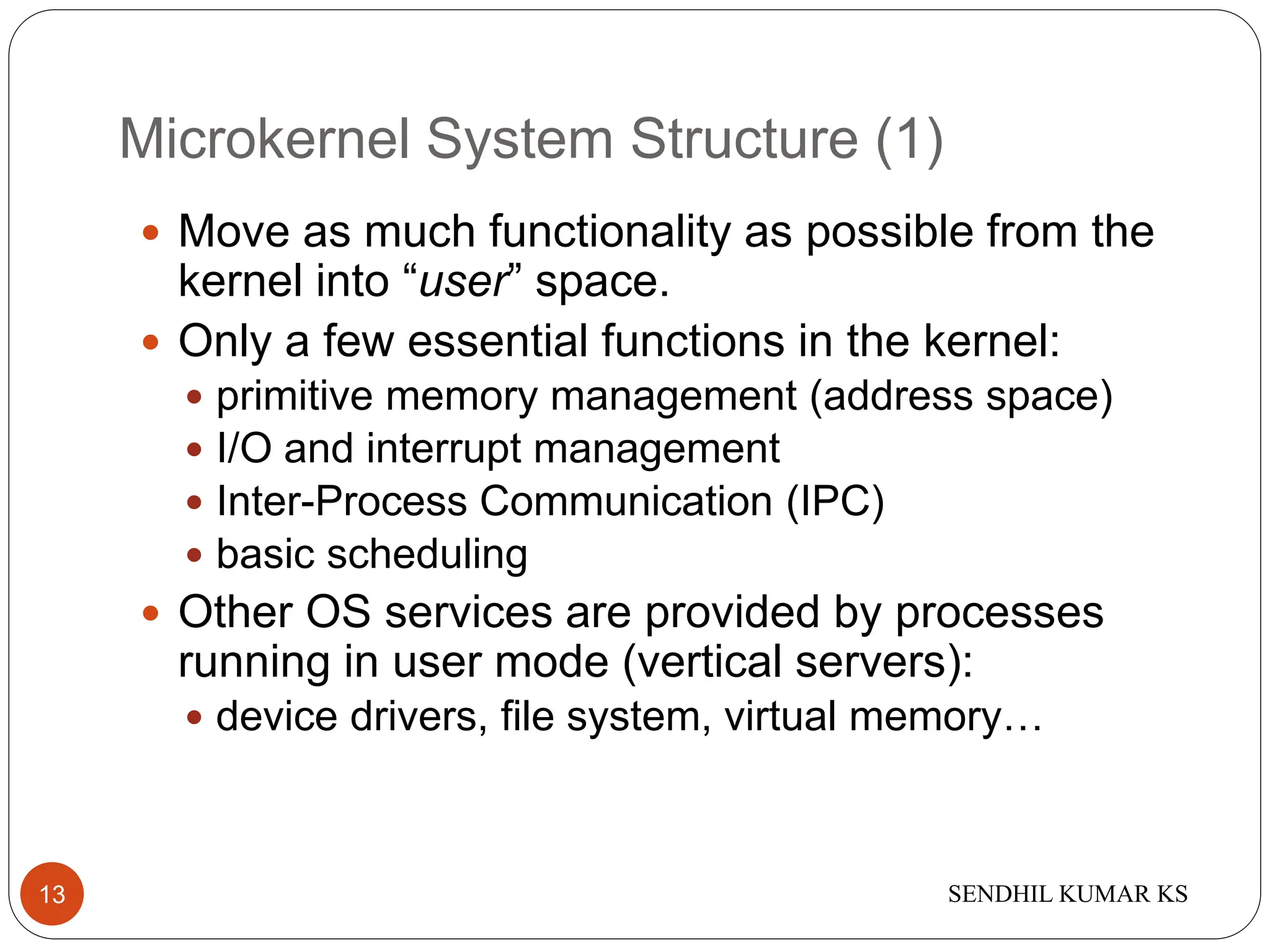 Microkernel System Structure (1)

- Move as much functionality as possible from the kernel into “user” space.
- Only a few essential functions in the kernel:
  - primitive memory management (address space)
  - I/O and interrupt management
  - Inter-Process Communication (IPC)
  - basic scheduling
- Other OS services are provided by processes running in user mode (vertical servers):
  - device drivers, file system, virtual memory…

13

SENDHIL KUMAR KS